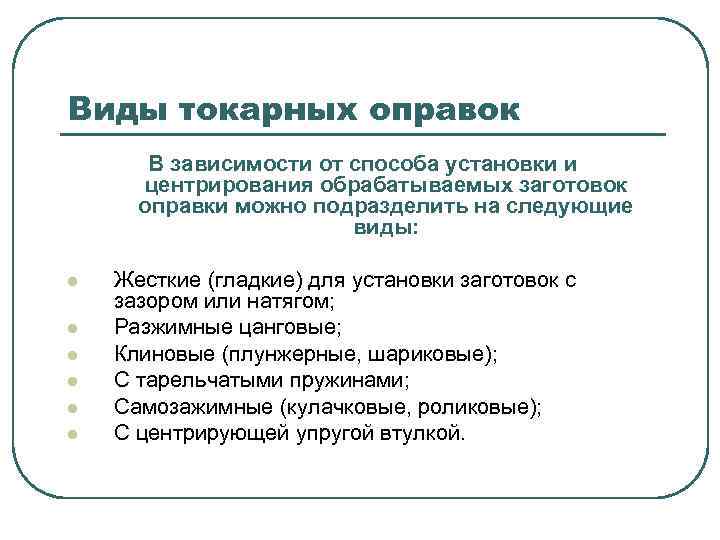 Виды токарных оправок

В зависимости от способа установки и центрирования обрабатываемых заготовок оправки можно подразделить на следующие виды:

- Жесткие (гладкие) для установки заготовок с зазором или натягом;
- Разжимные цанговые;
- Клиновые (плунжерные, шариковые);
- С тарельчатыми пружинами;
- Самозажимные (кулачковые, роликовые);
- С центрирующей упругой втулкой.